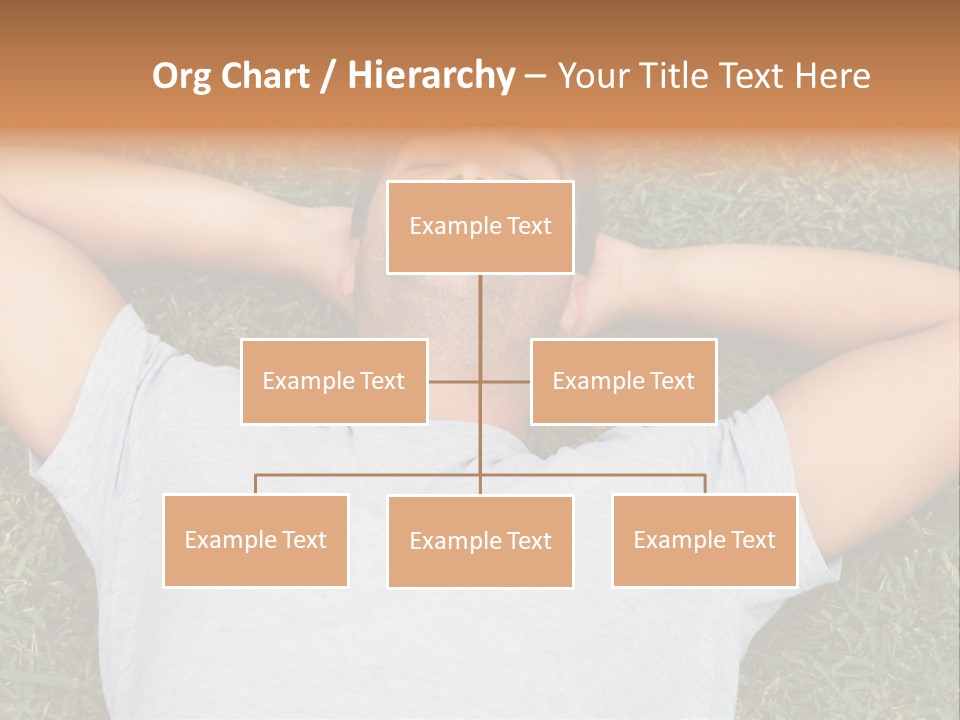 Org Chart / Hierarchy – Your Title Text Here

Example Text

Example Text

Example Text

Example Text

Example Text

Example Text